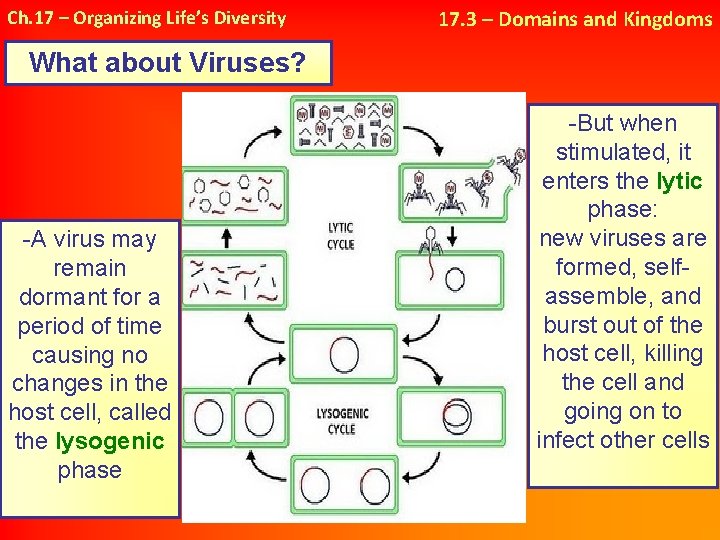 Ch.17 – Organizing Life's Diversity

17.3 – Domains and Kingdoms

What about Viruses?

-A virus may remain dormant for a period of time causing no changes in the host cell, called the lysogenic phase

LYTIC CYCLE

LYSOGENIC CYCLE

-But when stimulated, it enters the lytic phase: new viruses are formed, self-assemble, and burst out of the host cell, killing the cell and going on to infect other cells